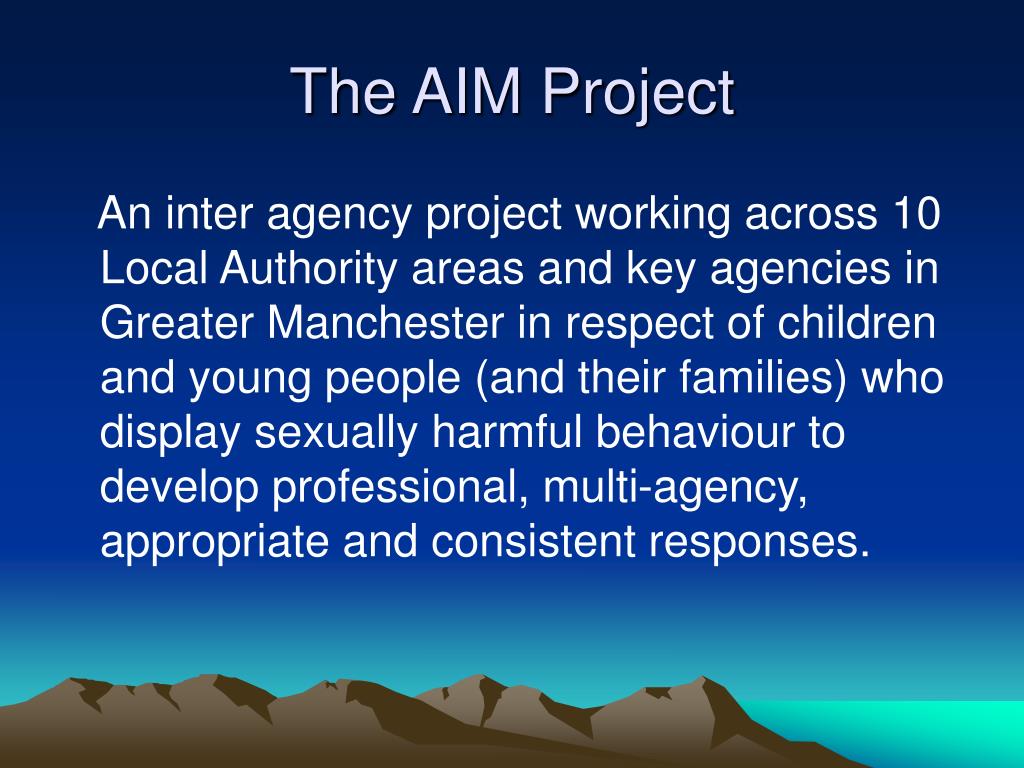 The AIM Project

An inter agency project working across 10 Local Authority areas and key agencies in Greater Manchester in respect of children and young people (and their families) who display sexually harmful behaviour to develop professional, multi-agency, appropriate and consistent responses.